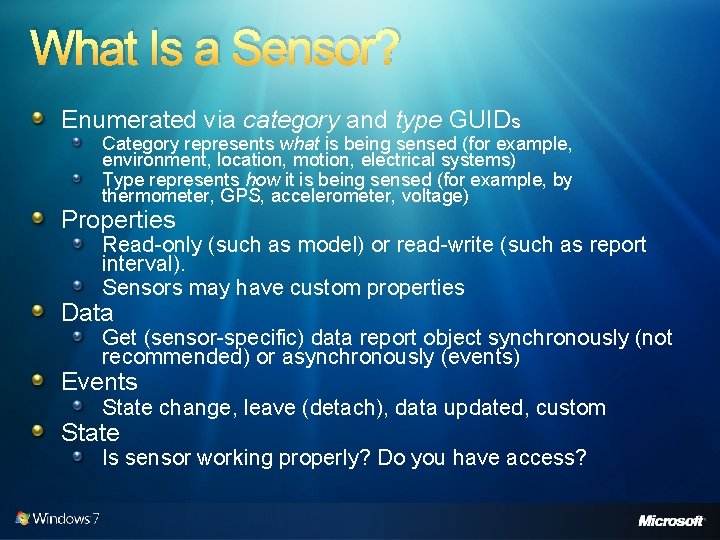 What Is a Sensor?

Enumerated via category and type GUIDs

Category represents what is being sensed (for example, environment, location, motion, electrical systems)

Type represents how it is being sensed (for example, by thermometer, GPS, accelerometer, voltage)

Properties

Read-only (such as model) or read-write (such as report interval).

Sensors may have custom properties

Data

Get (sensor-specific) data report object synchronously (not recommended) or asynchronously (events)

Events

State change, leave (detach), data updated, custom

State

Is sensor working properly? Do you have access?

Windows 7

Microsoft